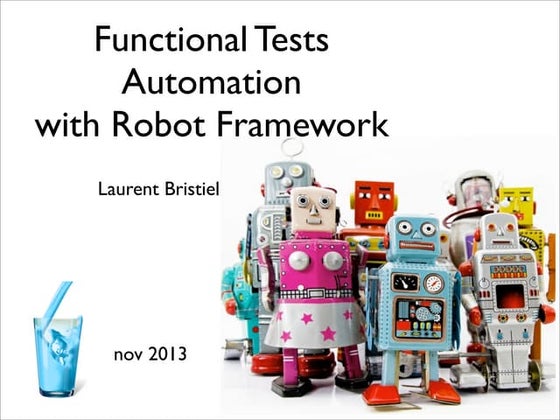 Functional Tests Automation with Robot Framework

Laurent Bristiel

nov 2013